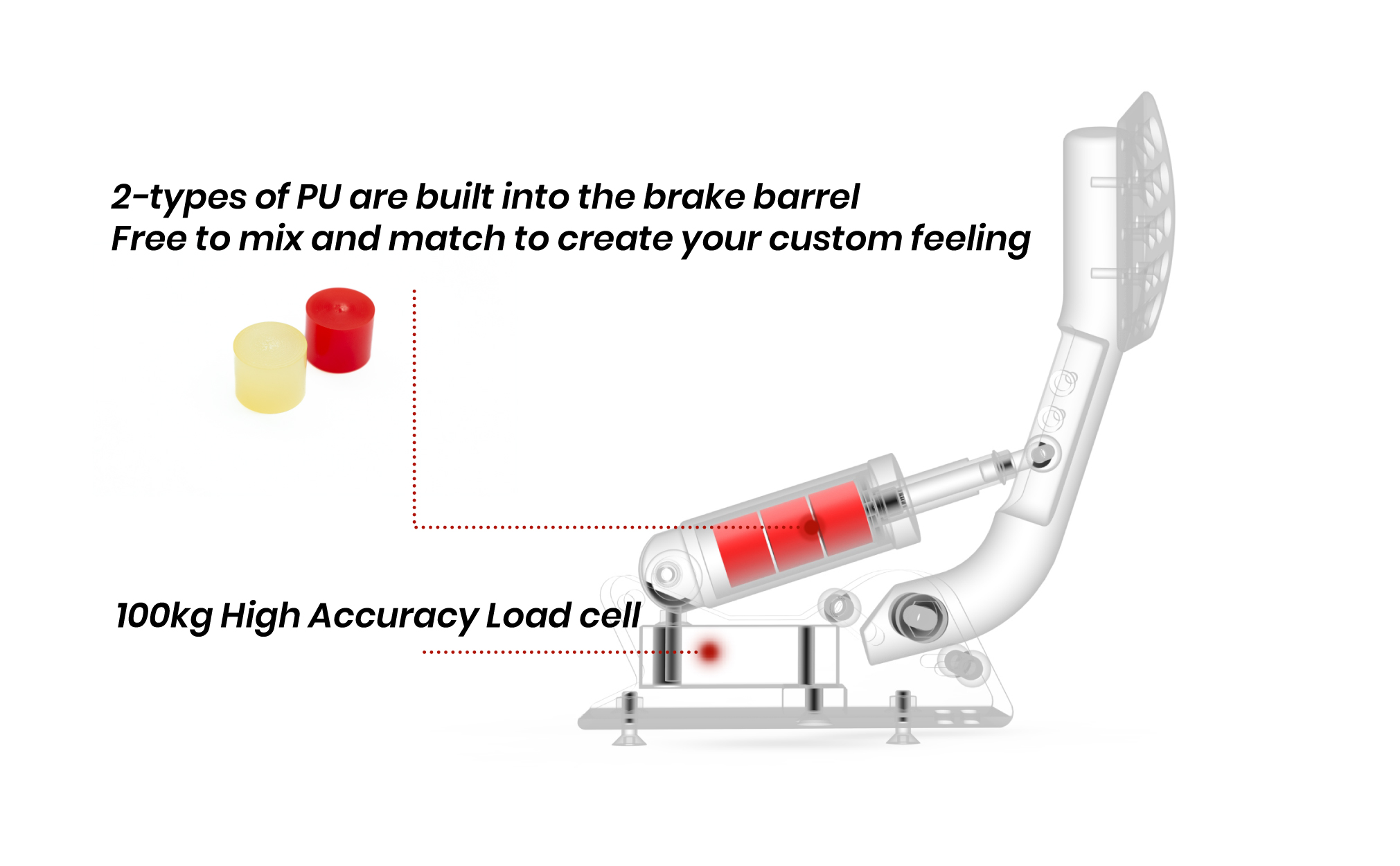 2-types of PU are built into the brake barrel
Free to mix and match to create your custom feeling

100kg High Accuracy Load cell